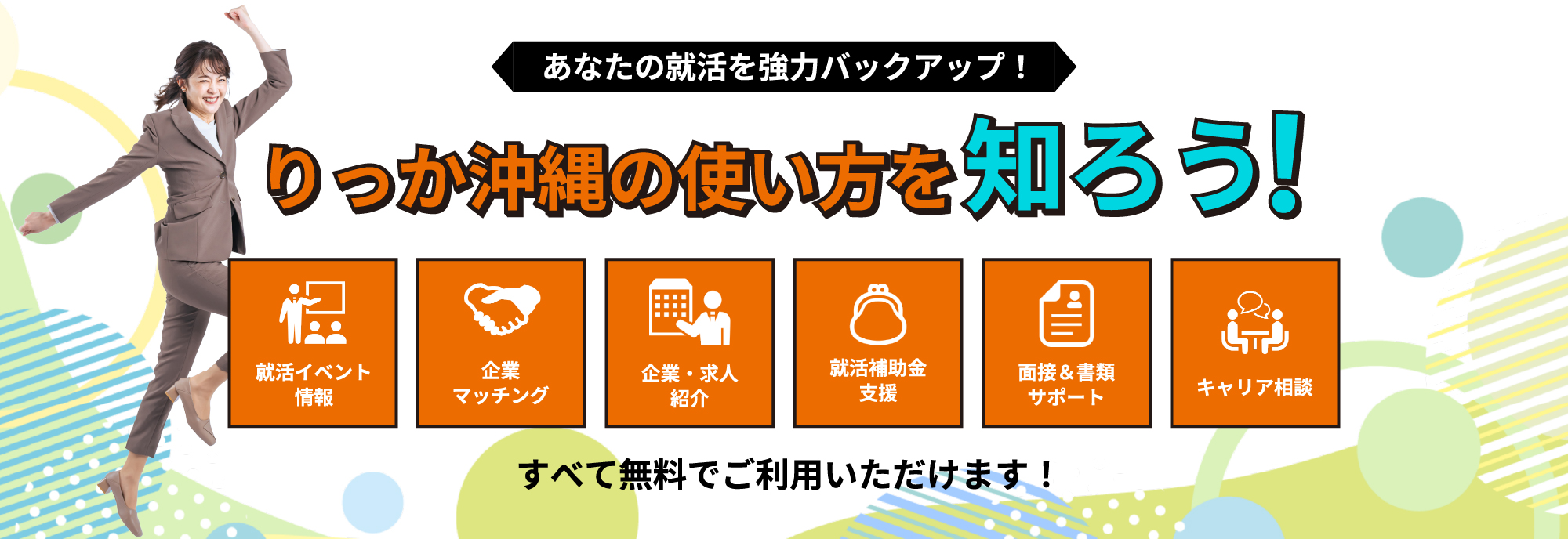 あなたの就活を強力バックアップ！

りっか沖縄の使い方を知ろう！

就活イベント情報

企業マッチング

企業・求人紹介

就活補助金支援

面接＆書類サポート

キャリア相談

すべて無料でご利用いただけます！